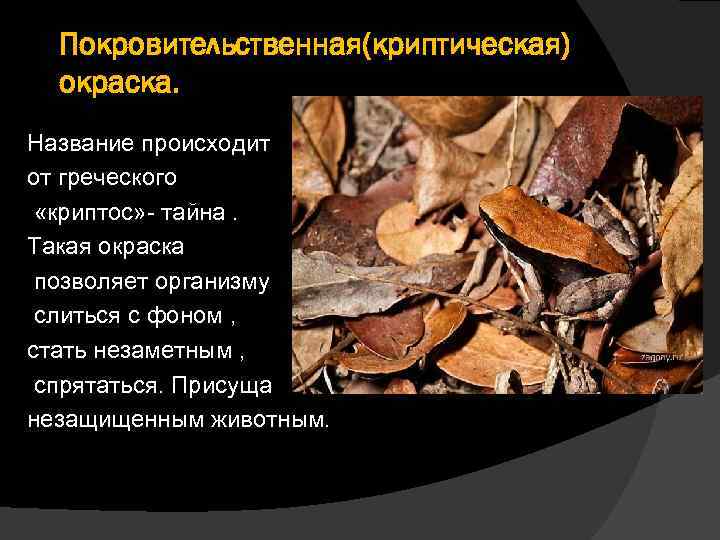 Покровительственная(криптическая) окраска.

Название происходит от греческого «криптос»- тайна . Такая окраска позволяет организму слиться с фоном , стать незаметным , спрятаться. Присуща незащищенным животным.

zagony.ru